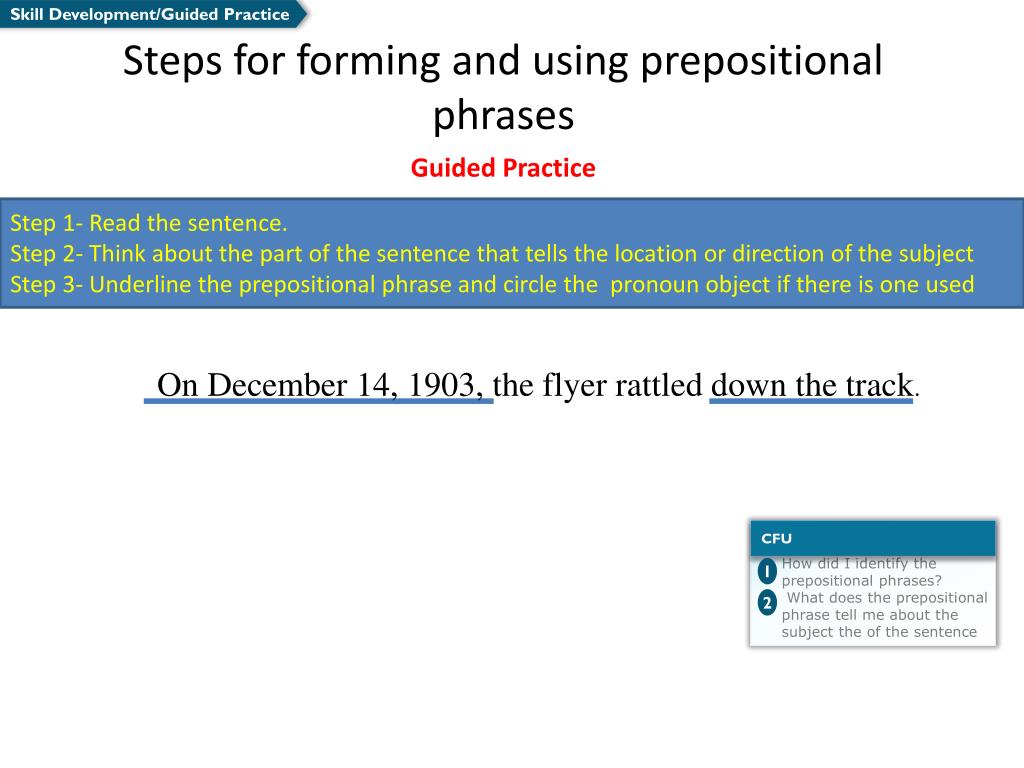 Skill Development/Guided Practice

Steps for forming and using prepositional phrases

Guided Practice

Step 1- Read the sentence.
Step 2- Think about the part of the sentence that tells the location or direction of the subject
Step 3- Underline the prepositional phrase and circle the pronoun object if there is one used

On December 14, 1903, the flyer rattled down the track.

CFU

1 How did I identify the prepositional phrases?

2 What does the prepositional phrase tell me about the subject the of the sentence